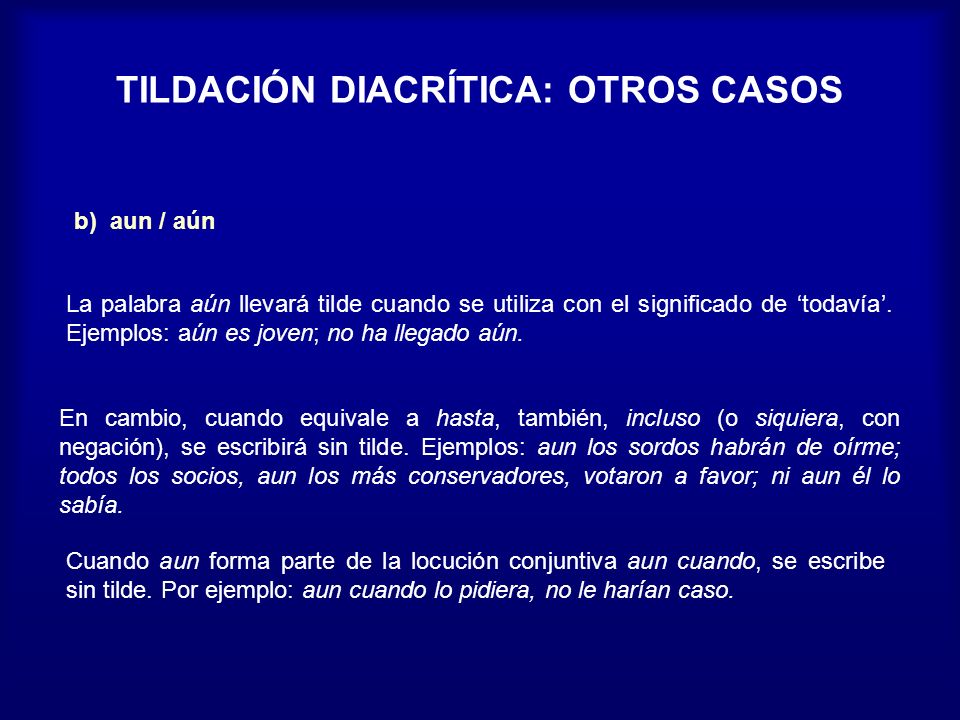 TILDACIÓN DIACRÍTICA: OTROS CASOS

b) aun / aún

La palabra aún llevará tilde cuando se utiliza con el significado de ‘todavía’. Ejemplos: aún es joven; no ha llegado aún.

En cambio, cuando equivale a hasta, también, incluso (o siquiera, con negación), se escribirá sin tilde. Ejemplos: aun los sordos habrán de oírme; todos los socios, aun los más conservadores, votaron a favor; ni aun él lo sabía.

Cuando aun forma parte de la locución conjuntiva aun cuando, se escribe sin tilde. Por ejemplo: aun cuando lo pidiera, no le harían caso.